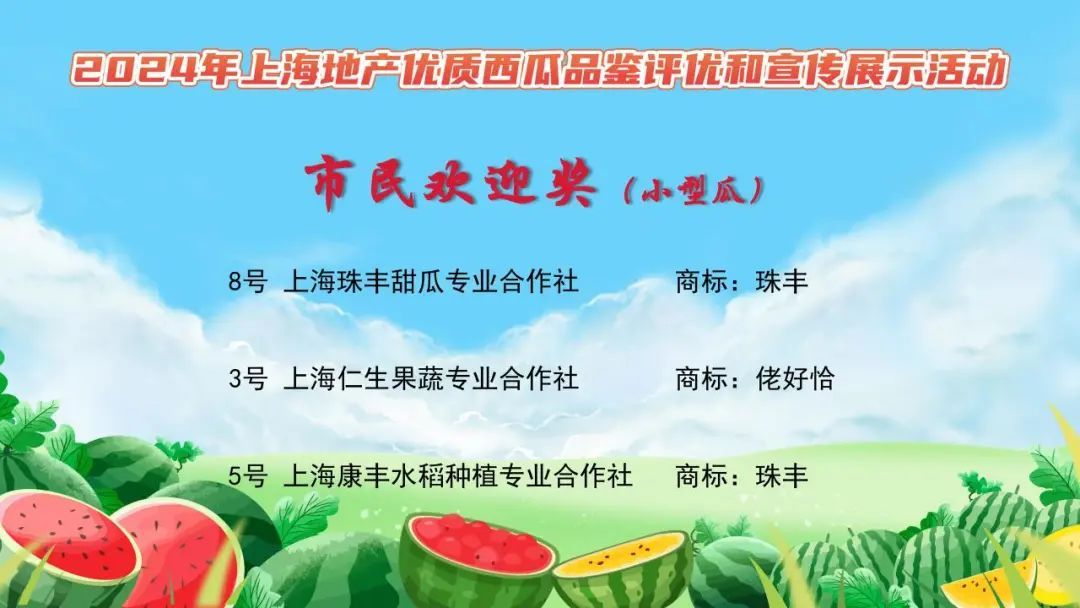 2024年上海地产优质西瓜品鉴评优和宣传展示活动

市民欢迎奖（小型瓜）

8号 上海珠丰甜瓜专业合作社 商标：珠丰

3号 上海仁生果蔬专业合作社 商标：佬好恰

5号 上海康丰水稻种植专业合作社 商标：珠丰